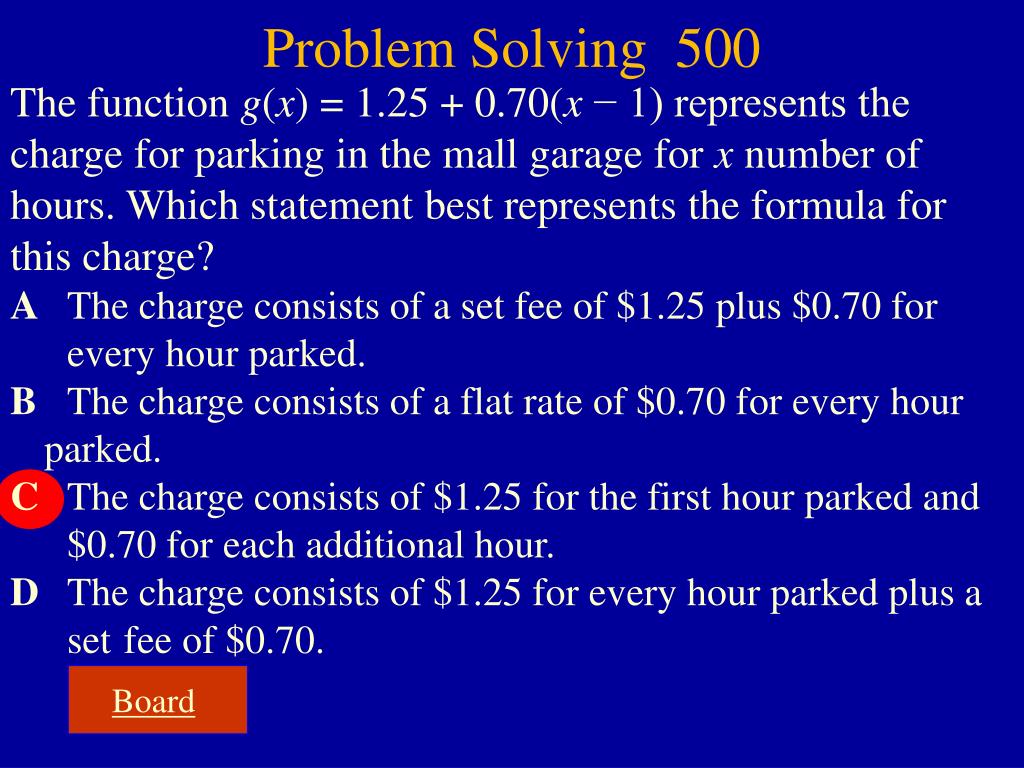 Problem Solving 500

The function $g(x) = 1.25 + 0.70(x - 1)$ represents the charge for parking in the mall garage for $x$ number of hours. Which statement best represents the formula for this charge?

A The charge consists of a set fee of \$1.25 plus \$0.70 for every hour parked.

B The charge consists of a flat rate of \$0.70 for every hour parked.

C The charge consists of \$1.25 for the first hour parked and \$0.70 for each additional hour.

D The charge consists of \$1.25 for every hour parked plus a set fee of \$0.70.

Board